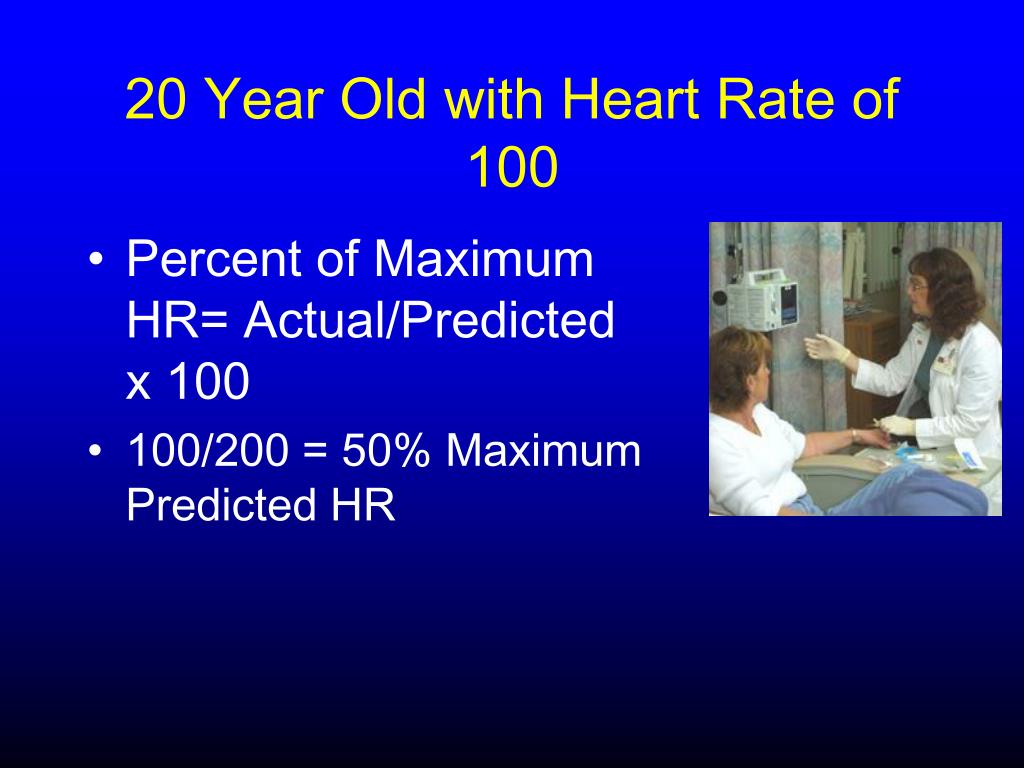 20 Year Old with Heart Rate of 100

• Percent of Maximum HR= Actual/Predicted x 100

• 100/200 = 50% Maximum Predicted HR